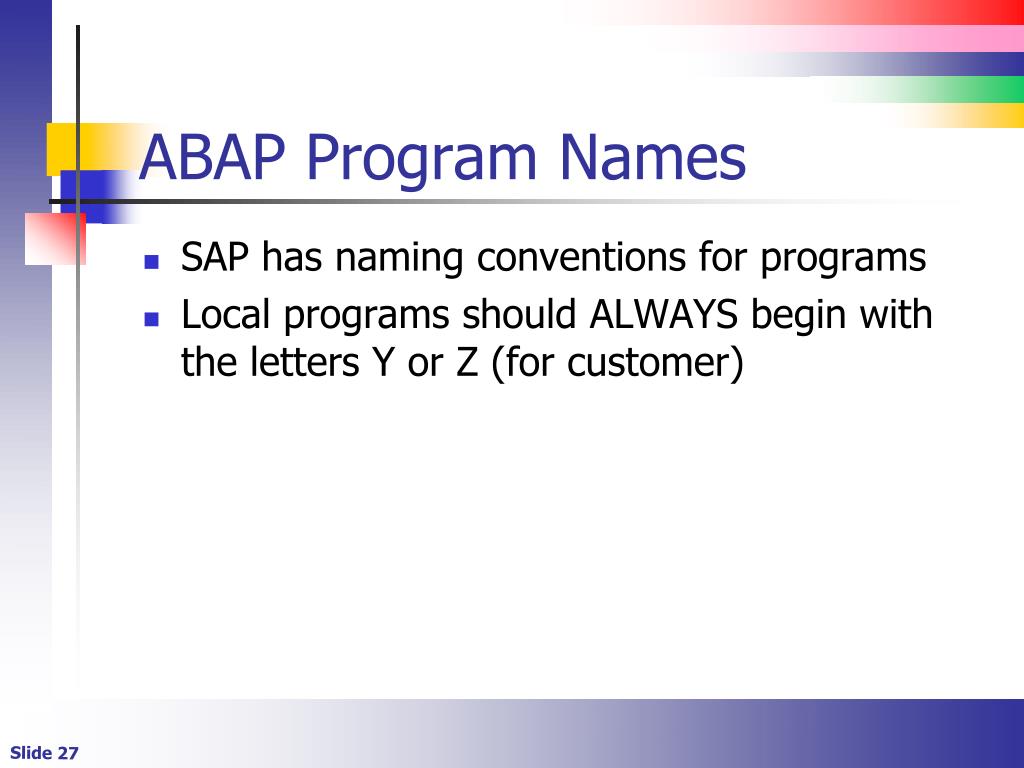 ABAP Program Names

- SAP has naming conventions for programs
- Local programs should ALWAYS begin with the letters Y or Z (for customer)

Slide 27